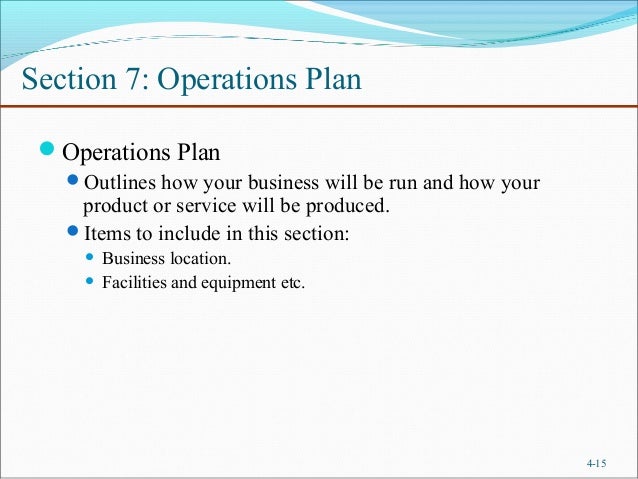 Section 7: Operations Plan

Operations Plan

Outlines how your business will be run and how your product or service will be produced.

Items to include in this section:

Business location.

Facilities and equipment etc.

4-15